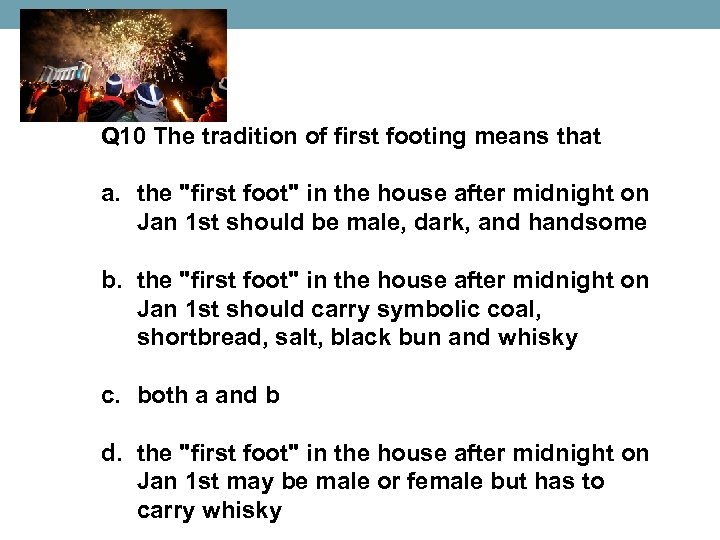 Q10 The tradition of first footing means that

a. the "first foot" in the house after midnight on Jan 1st should be male, dark, and handsome

b. the "first foot" in the house after midnight on Jan 1st should carry symbolic coal, shortbread, salt, black bun and whisky

c. both a and b

d. the "first foot" in the house after midnight on Jan 1st may be male or female but has to carry whisky